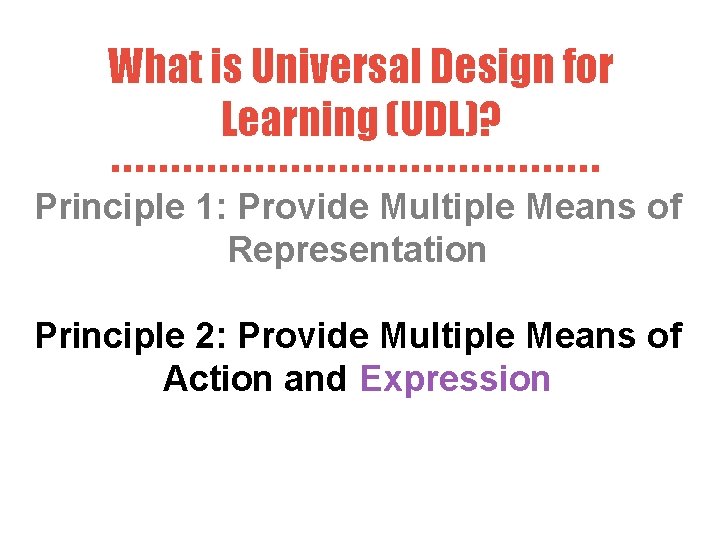 What is Universal Design for Learning (UDL)?

Principle 1: Provide Multiple Means of Representation

Principle 2: Provide Multiple Means of Action and Expression